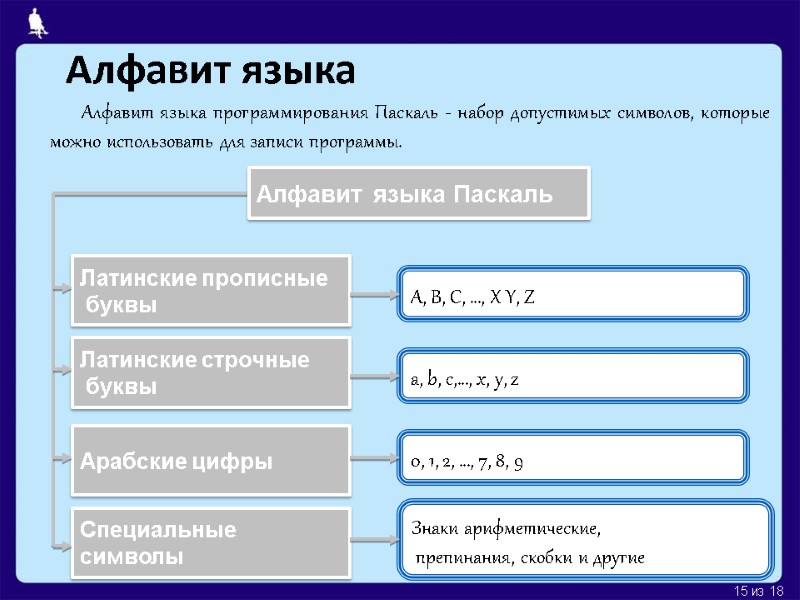 Алфавит языка

Алфавит языка программирования Паскаль - набор допустимых символов, которые можно использовать для записи программы.

Алфавит языка Паскаль

Латинские прописные буквы

A, B, C, ..., X Y, Z

Латинские строчные буквы

a, b, c,..., x, y, z

Арабские цифры

0, 1, 2, ..., 7, 8, 9

Специальные символы

Знаки арифметические, препинания, скобки и другие

15 из 18